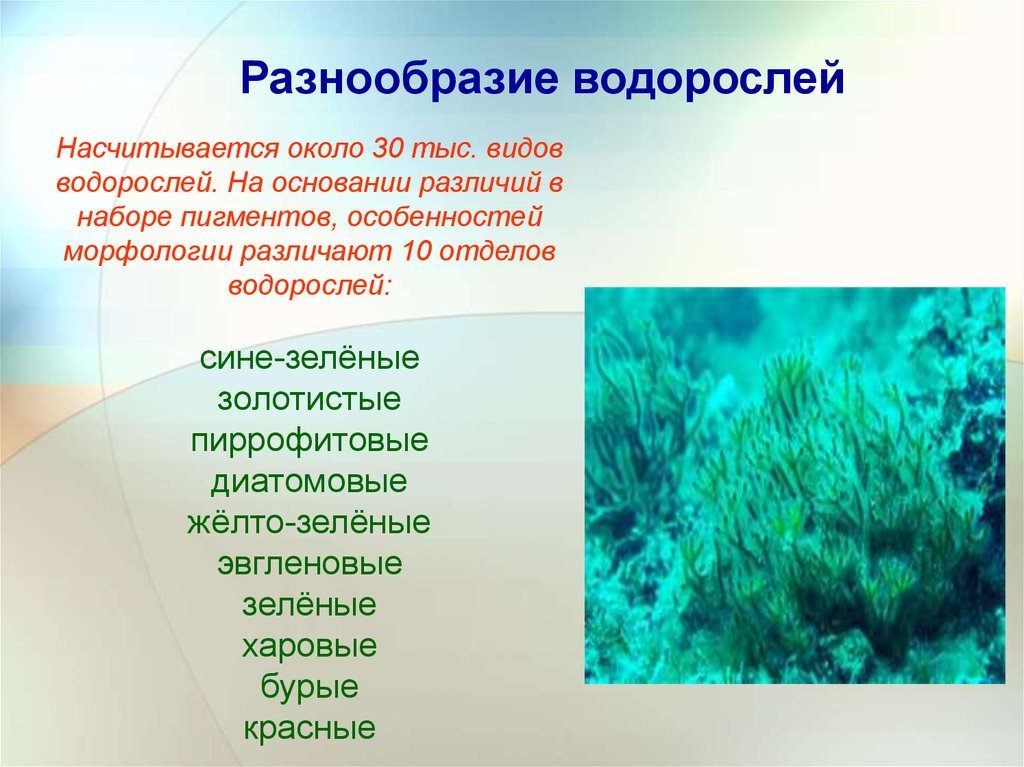 Разнообразие водорослей

Насчитывается около 30 тыс. видов водорослей. На основании различий в наборе пигментов, особенностей морфологии различают 10 отделов водорослей:

сине-зелёные
золотистые
пиррофитовые
диатомовые
жёлто-зелёные
эвгленовые
зелёные
харовые
бурые
красные